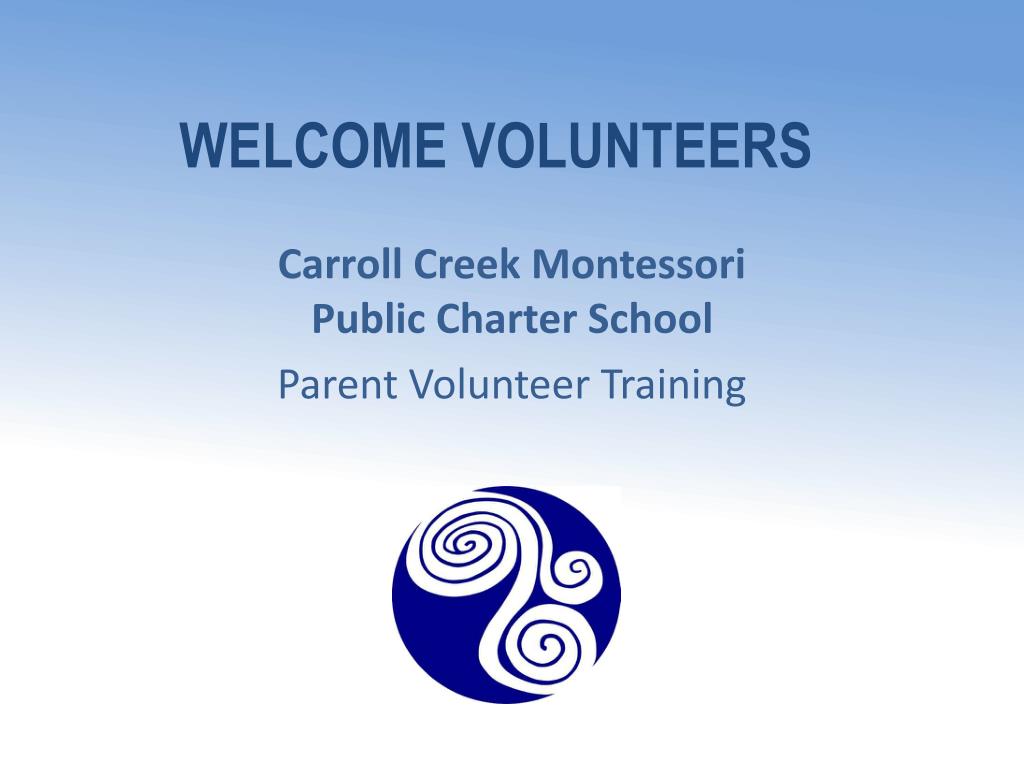 WELCOME VOLUNTEERS

Carroll Creek Montessori
Public Charter School

Parent Volunteer Training